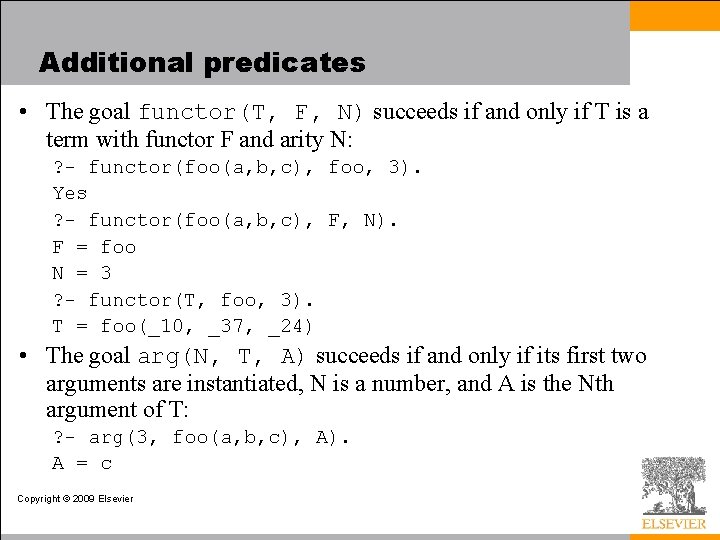 Additional predicates

• The goal functor(T, F, N) succeeds if and only if T is a term with functor F and arity N:

?- functor(foo(a,b,c), foo, 3).
Yes
?- functor(foo(a,b,c), F, N).
F = foo
N = 3
?- functor(T, foo, 3).
T = foo(_10, _37, _24)

• The goal arg(N, T, A) succeeds if and only if its first two arguments are instantiated, N is a number, and A is the Nth argument of T:

?- arg(3, foo(a,b,c), A).
A = c

Copyright © 2009 Elsevier

ELSEVIER